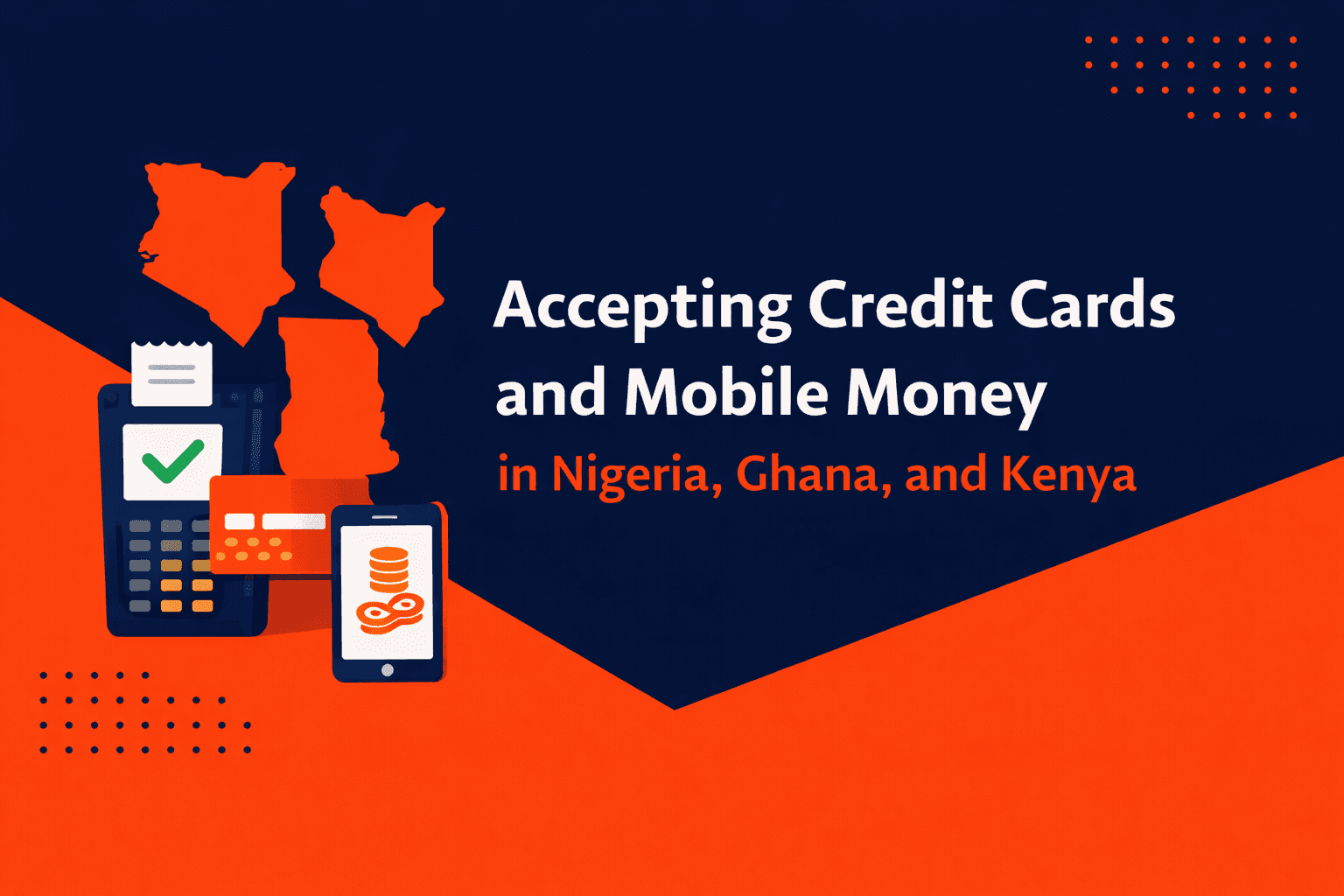 Accepting Credit Cards and Mobile Money
in Nigeria, Ghana, and Kenya